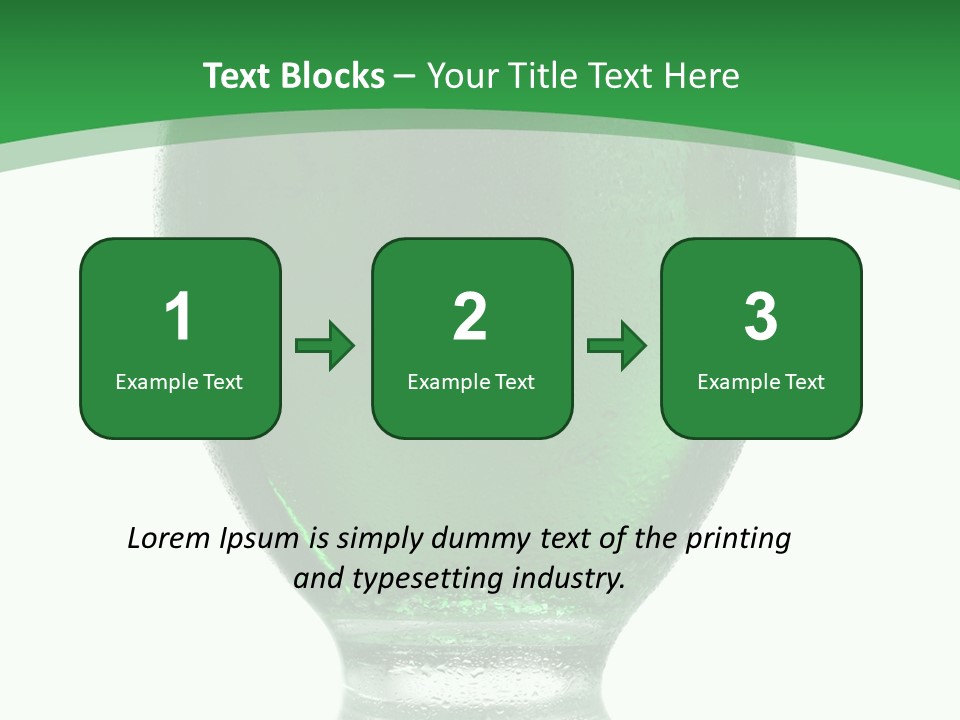 Text Blocks – Your Title Text Here

1
Example Text

2
Example Text

3
Example Text

Lorem Ipsum is simply dummy text of the printing and typesetting industry.